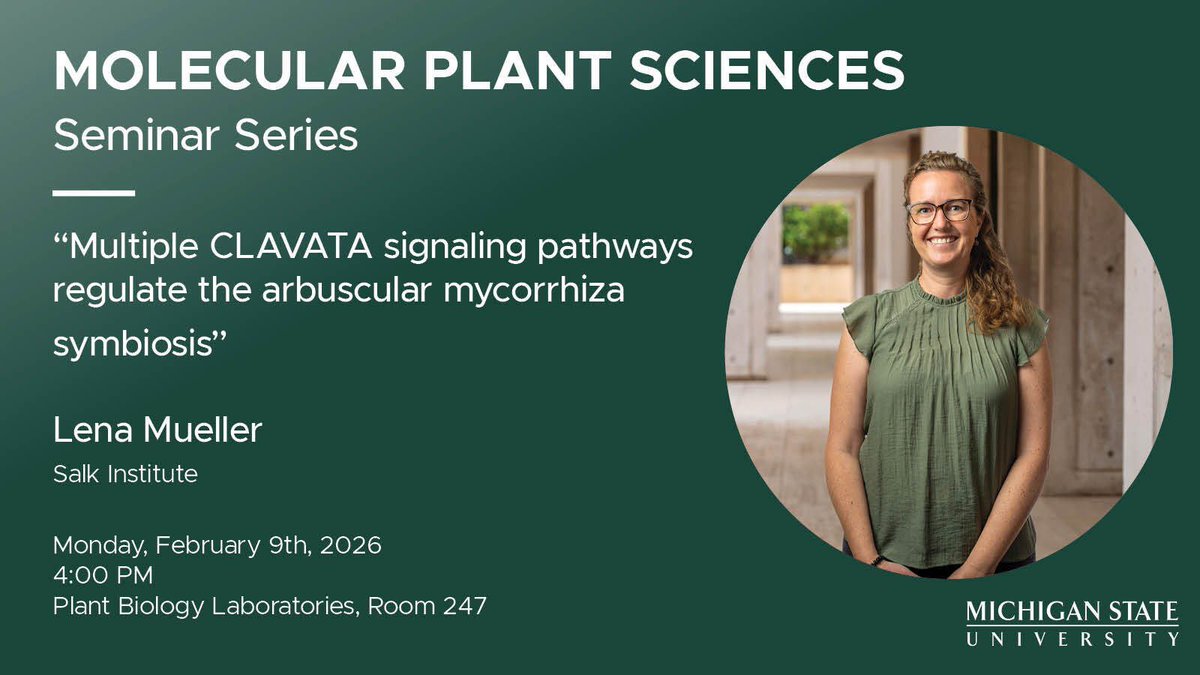 MOLECULAR PLANT SCIENCES
Seminar Series

“Multiple CLAVATA signaling pathways regulate the arbuscular mycorrhiza symbiosis”

Lena Mueller
Salk Institute

Monday, February 9th, 2026
4:00 PM
Plant Biology Laboratories, Room 247

MICHIGAN STATE
UNIVERSITY